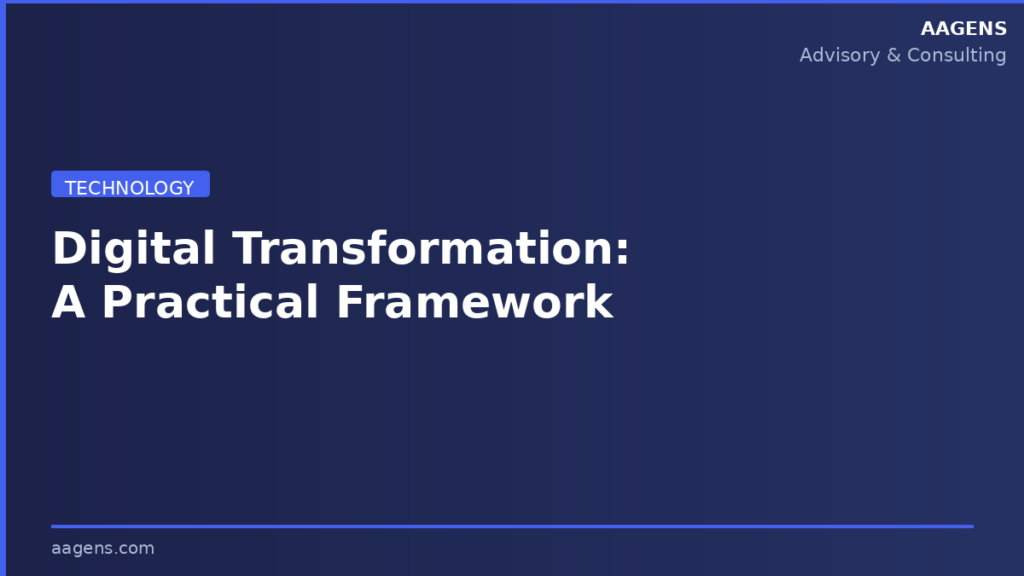 AAGENS
Advisory & Consulting

TECHNOLOGY

Digital Transformation:
A Practical Framework

aagens.com